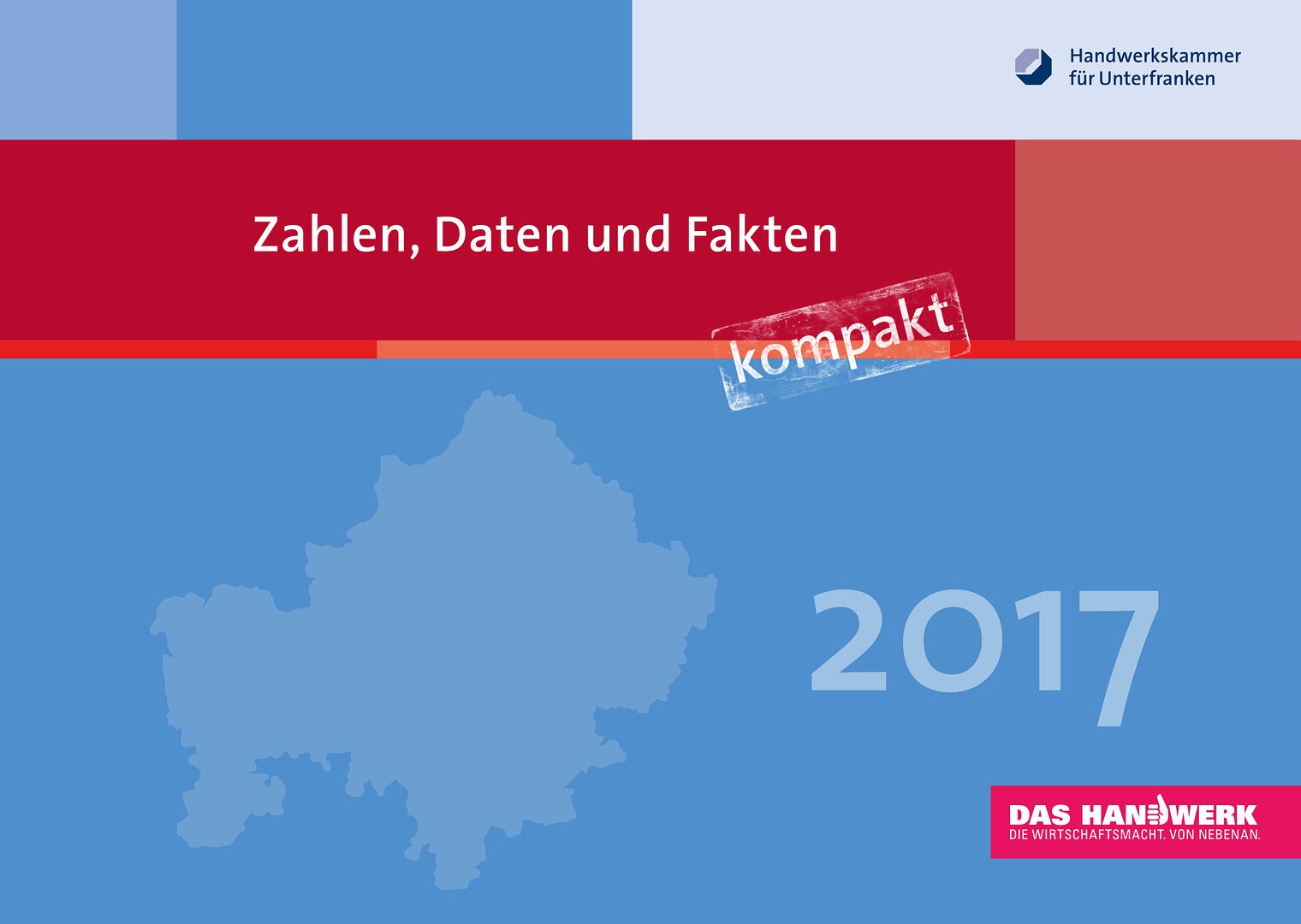 Handwerkskammer für Unterfranken

Zahlen, Daten und Fakten

kompakt

2017

DAS HANDWERK
DIE WIRTSCHAFTSMACHT. VON NEBENAN.